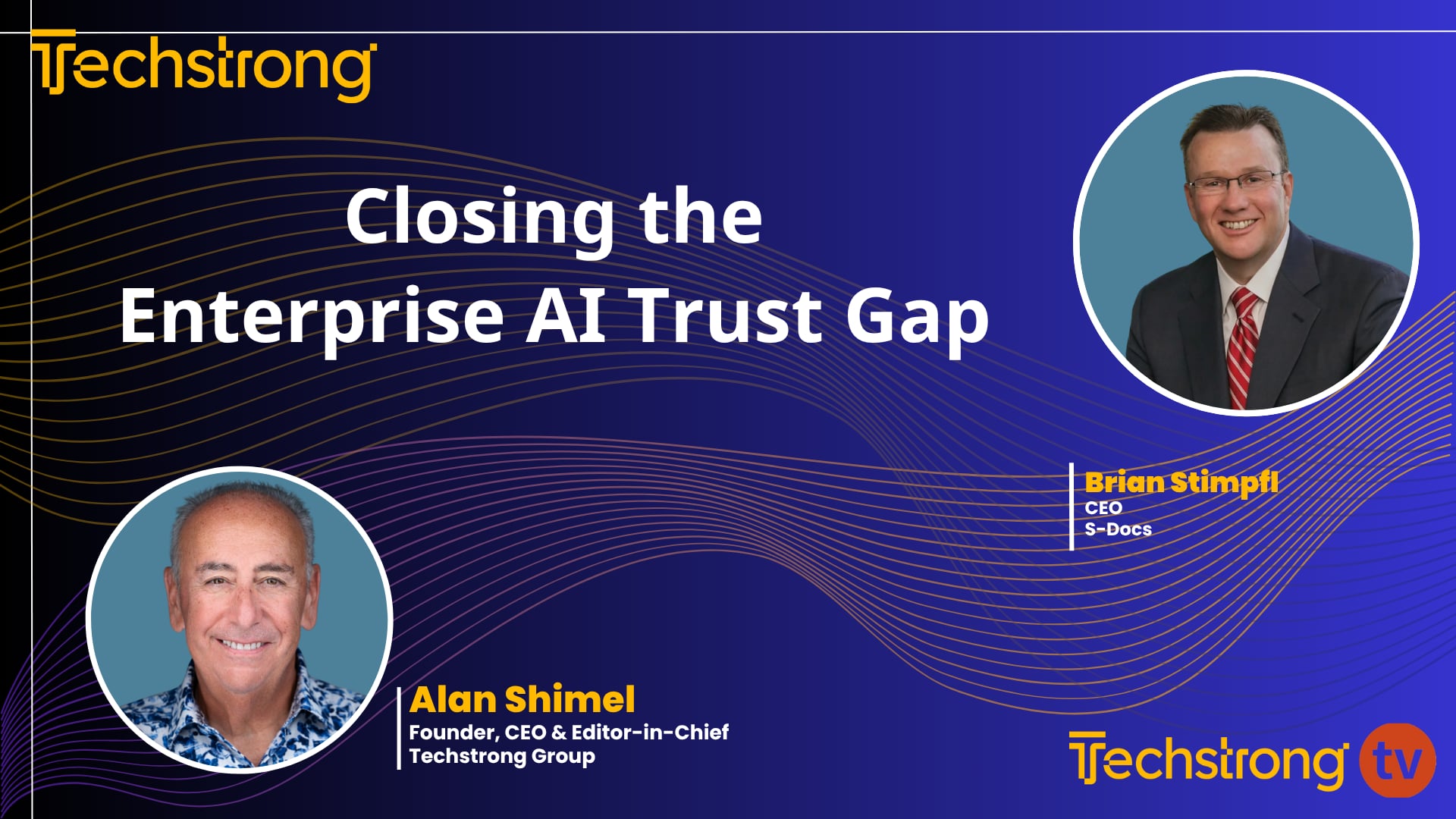 Techstrong

Closing the
Enterprise AI Trust Gap

Brian Stimpfl
CEO
S-Docs

Alan Shimel
Founder, CEO & Editor-in-Chief
Techstrong Group

Techstrong tv